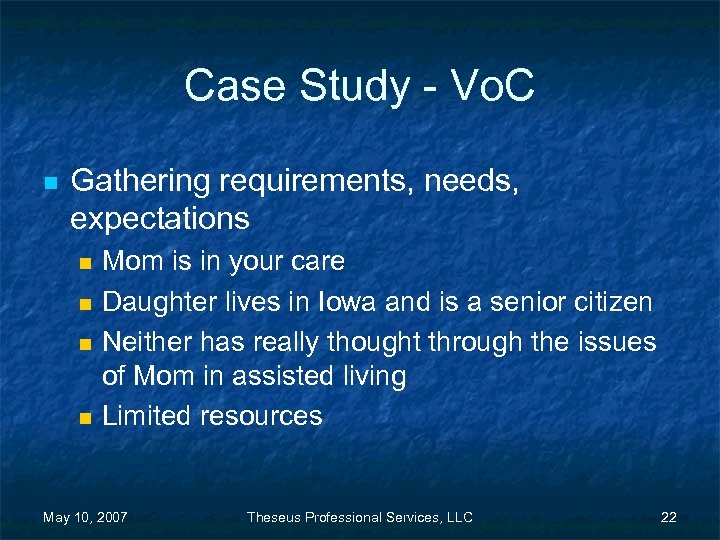 Case Study - VoC

- Gathering requirements, needs, expectations
  - Mom is in your care
  - Daughter lives in Iowa and is a senior citizen
  - Neither has really thought through the issues of Mom in assisted living
  - Limited resources

May 10, 2007 Theseus Professional Services, LLC 22